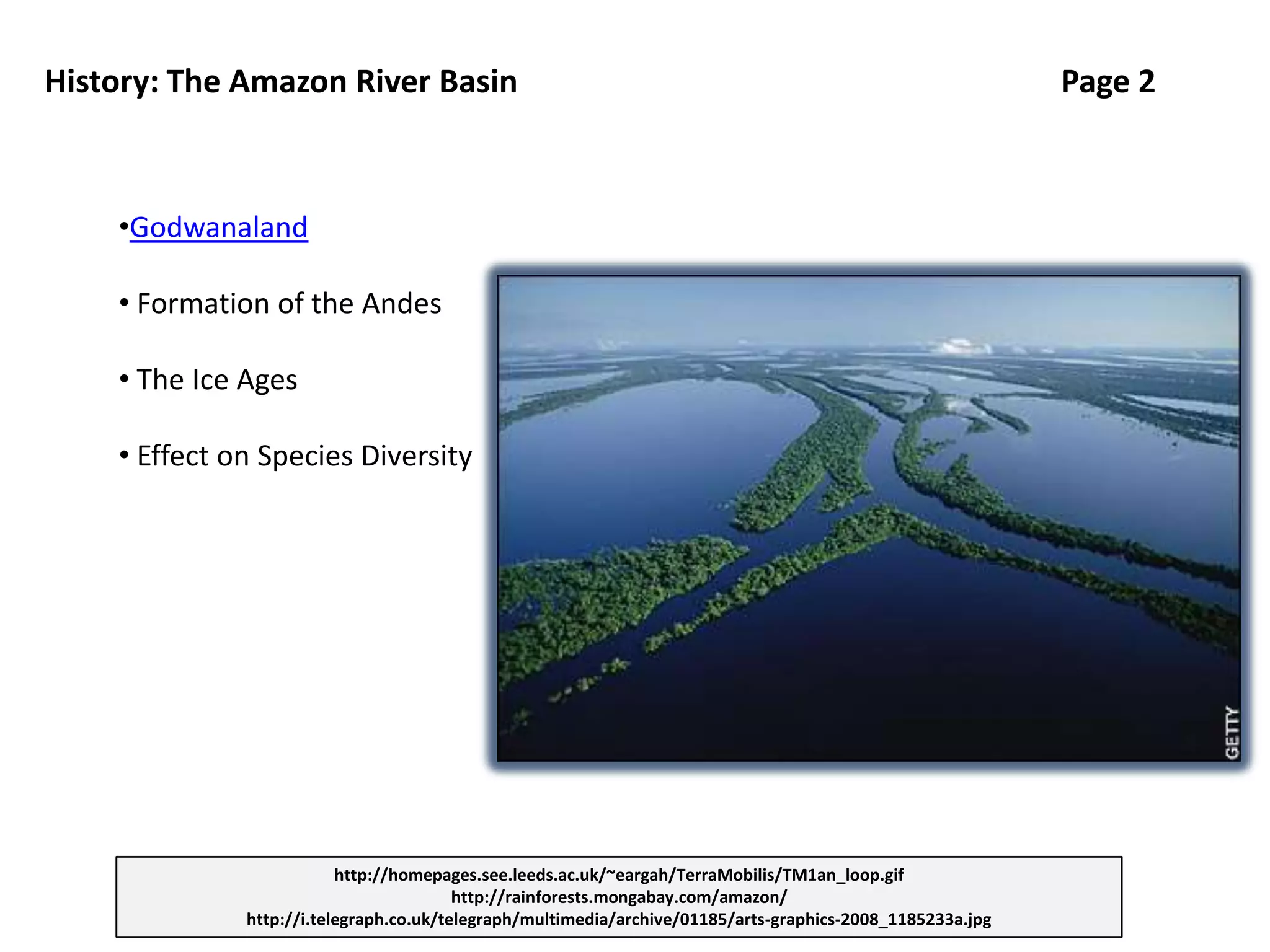 History: The Amazon River Basin

Page 2

•Godwanaland

• Formation of the Andes

• The Ice Ages

• Effect on Species Diversity

GETTY

http://homepages.see.leeds.ac.uk/~eargah/TerraMobilis/TM1an_loop.gif
http://rainforests.mongabay.com/amazon/
http://i.telegraph.co.uk/telegraph/multimedia/archive/01185/arts-graphics-2008_1185233a.jpg